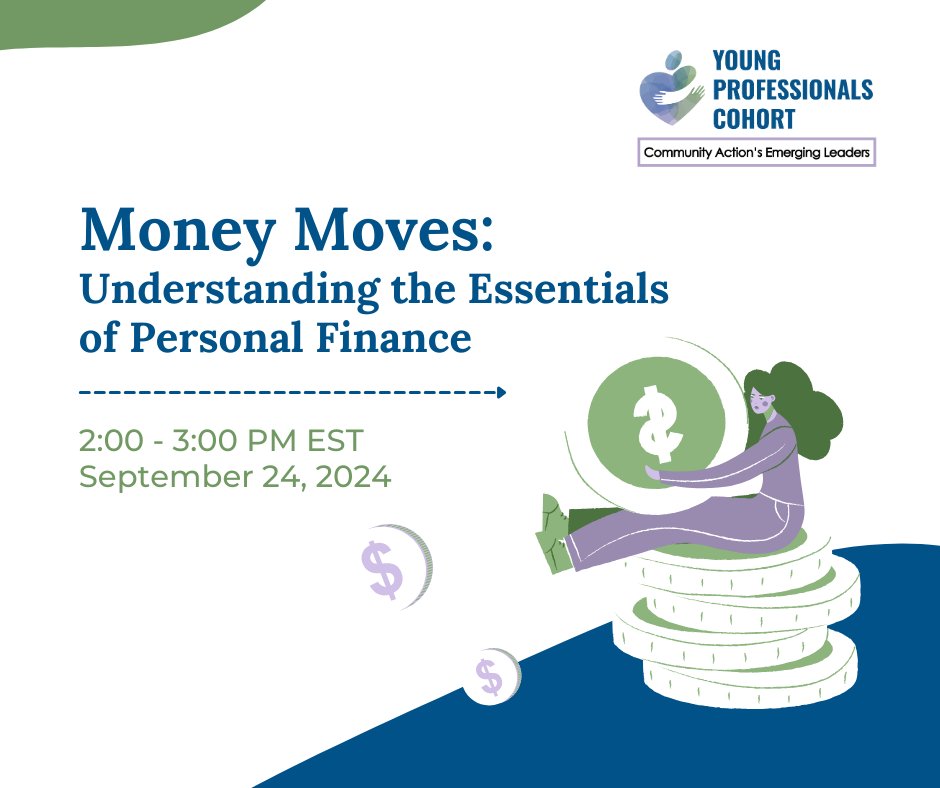 YOUNG PROFESSIONALS COHORT
Community Action's Emerging Leaders

Money Moves:
Understanding the Essentials of Personal Finance

2:00 - 3:00 PM EST
September 24, 2024

$

$

$